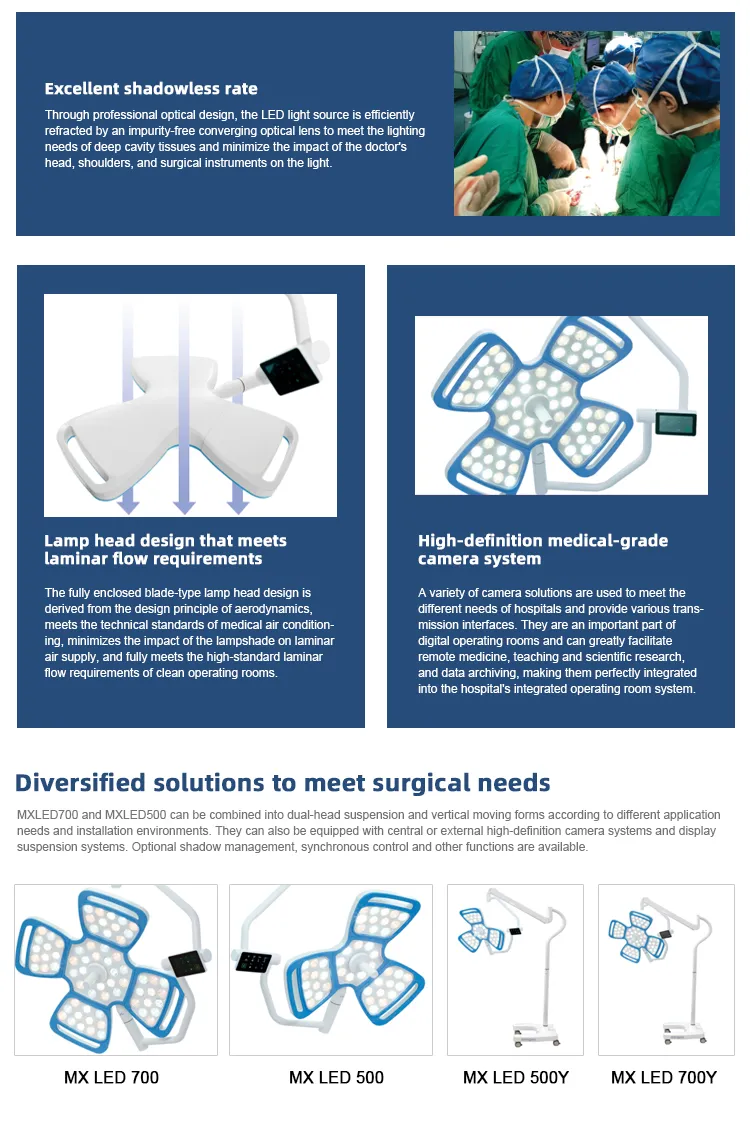 Excellent shadowless rate

Through professional optical design, the LED light source is efficiently refracted by an impurity-free converging optical lens to meet the lighting needs of deep cavity tissues and minimize the impact of the doctor's head, shoulders, and surgical instruments on the light.

Lamp head design that meets laminar flow requirements

The fully enclosed blade-type lamp head design is derived from the design principle of aerodynamics, meets the technical standards of medical air conditioning, minimizes the impact of the lampshade on laminar air supply, and fully meets the high-standard laminar flow requirements of clean operating rooms.

High-definition medical-grade camera system

A variety of camera solutions are used to meet the different needs of hospitals and provide various transmission interfaces. They are an important part of digital operating rooms and can greatly facilitate remote medicine, teaching and scientific research, and data archiving, making them perfectly integrated into the hospital's integrated operating room system.

Diversified solutions to meet surgical needs

MXLED700 and MXLED500 can be combined into dual-head suspension and vertical moving forms according to different application needs and installation environments. They can also be equipped with central or external high-definition camera systems and display suspension systems. Optional shadow management, synchronous control and other functions are available.

MX LED 700

MX LED 500

MX LED 500Y

MX LED 700Y